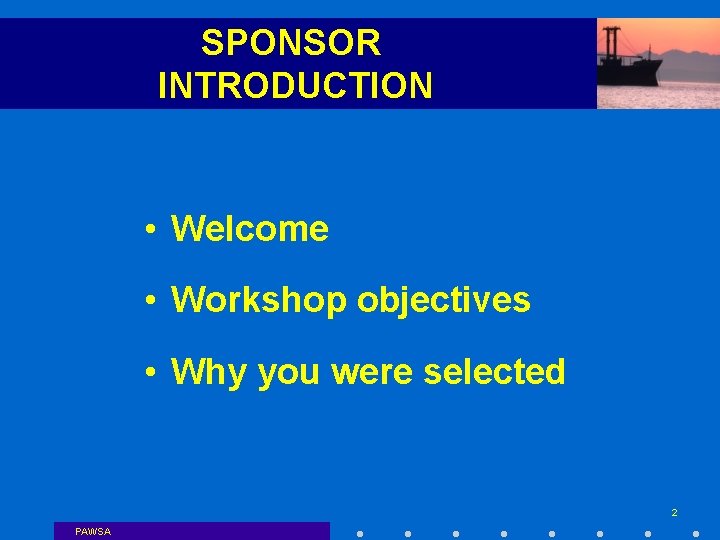 SPONSOR INTRODUCTION

• Welcome

• Workshop objectives

• Why you were selected

2

PAWSA